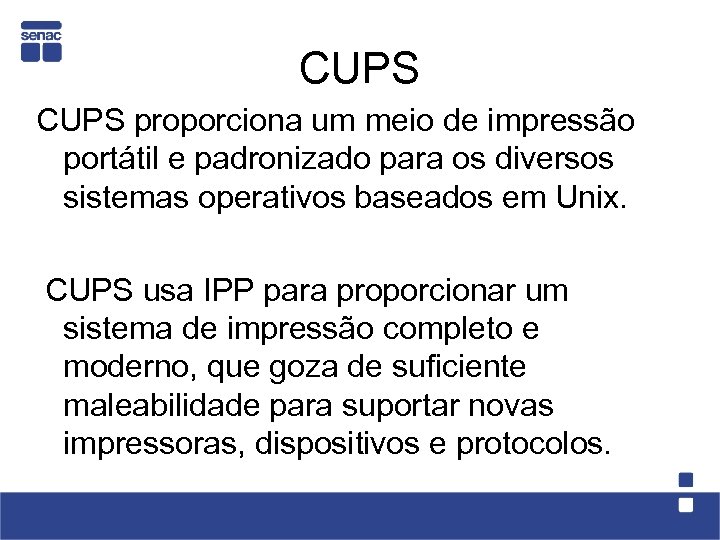 senac

CUPS

CUPS proporciona um meio de impressão portátil e padronizado para os diversos sistemas operativos baseados em Unix.

CUPS usa IPP para proporcionar um sistema de impressão completo e moderno, que goza de suficiente maleabilidade para suportar novas impressoras, dispositivos e protocolos.